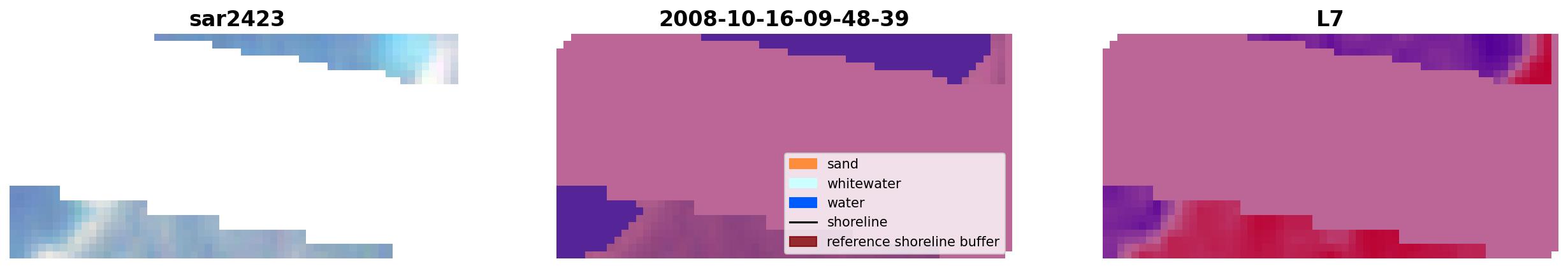 sar2423

2008-10-16-09-48-39

sand
whitewater
water
shoreline
reference shoreline buffer

L7